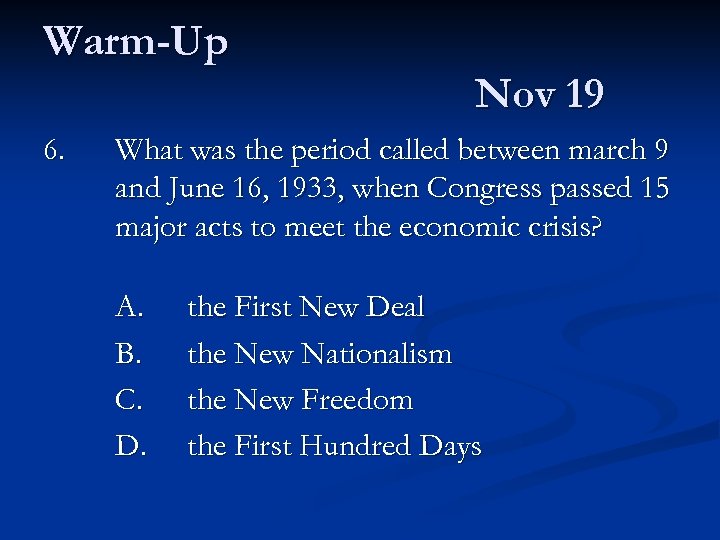 Warm-Up

Nov 19

6. What was the period called between march 9 and June 16, 1933, when Congress passed 15 major acts to meet the economic crisis?

A. the First New Deal
B. the New Nationalism
C. the New Freedom
D. the First Hundred Days